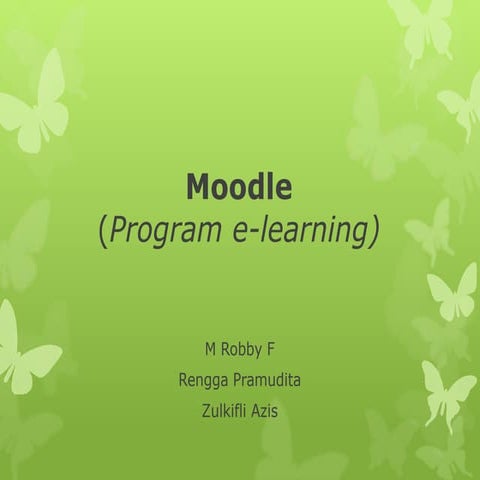 Moodle
(Program e-learning)

M Robby F
Rengga Pramudita
Zulkifli Azis